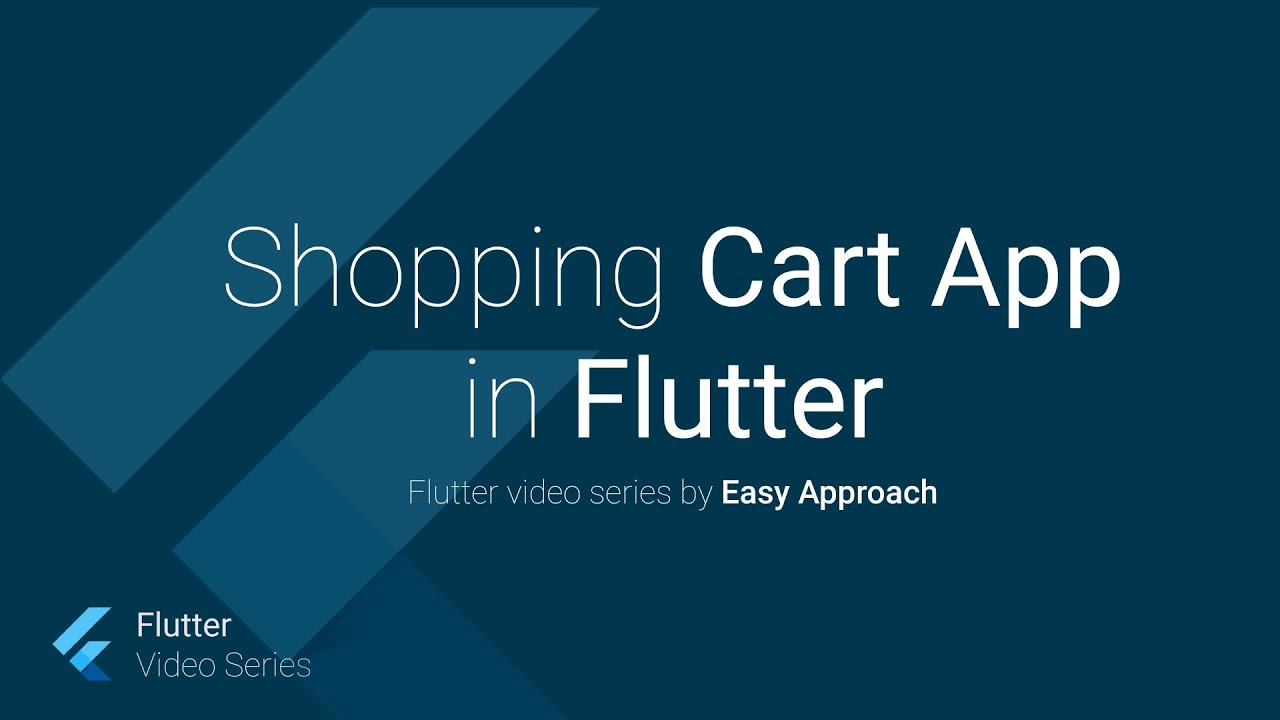 Shopping Cart App in Flutter

Flutter video series by Easy Approach

Flutter
Video Series